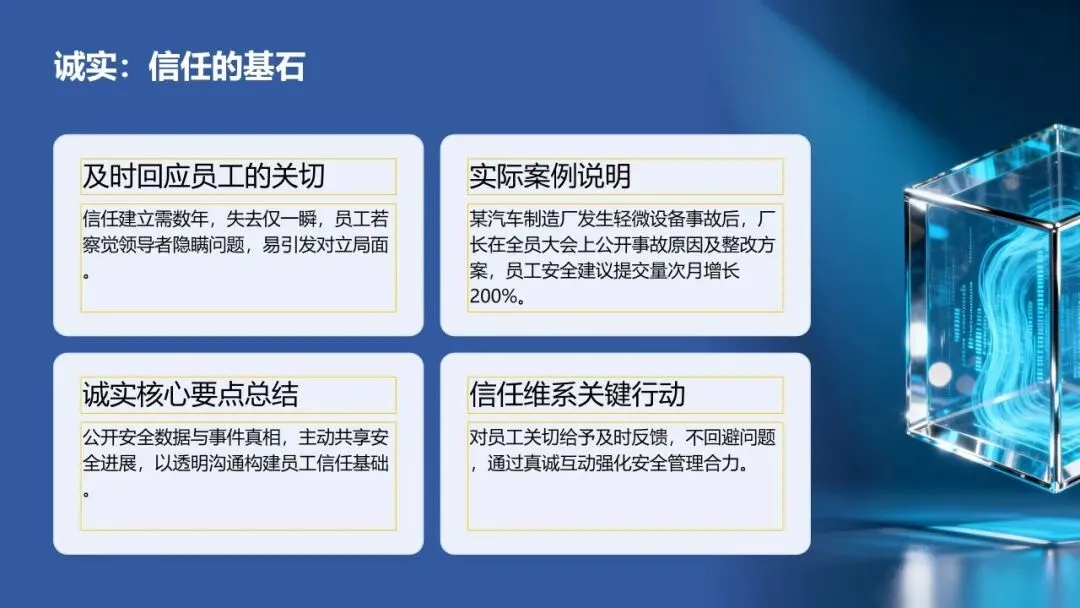 诚实：信任的基石

及时回应员工的关切

信任建立需数年，失去仅一瞬，员工若察觉领导者隐瞒问题，易引发对立局面。

实际案例说明

某汽车制造厂发生轻微设备事故后，厂长在全员大会上公开事故原因及整改方案，员工安全建议提交量次月增长200%。

诚实核心要点总结

公开安全数据与事件真相，主动共享安全进展，以透明沟通构建员工信任基础。

信任维系关键行动

对员工关切给予及时反馈，不回避问题，通过真诚互动强化安全管理合力。